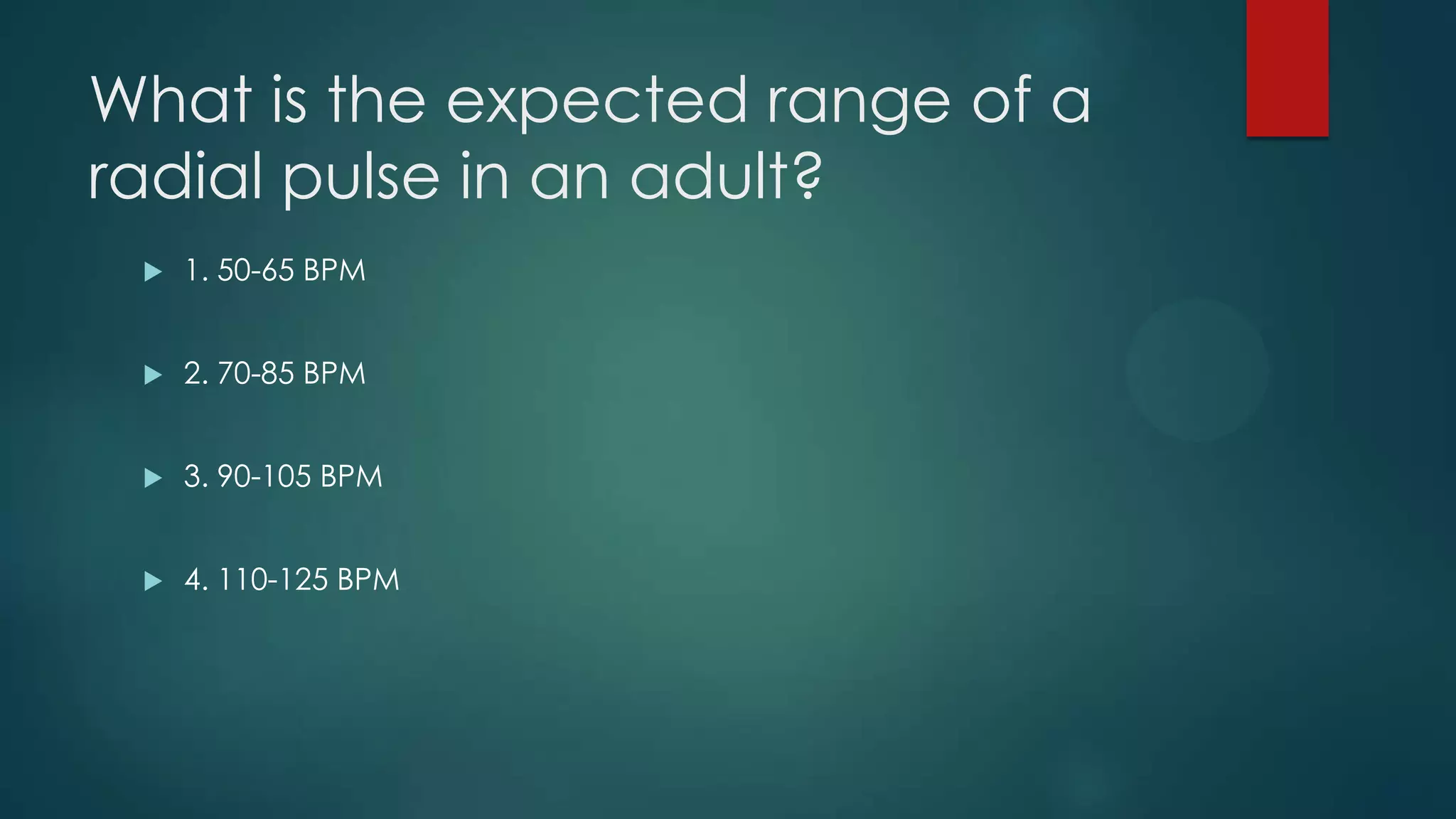 What is the expected range of a radial pulse in an adult?

1. 50-65 BPM

2. 70-85 BPM

3. 90-105 BPM

4. 110-125 BPM